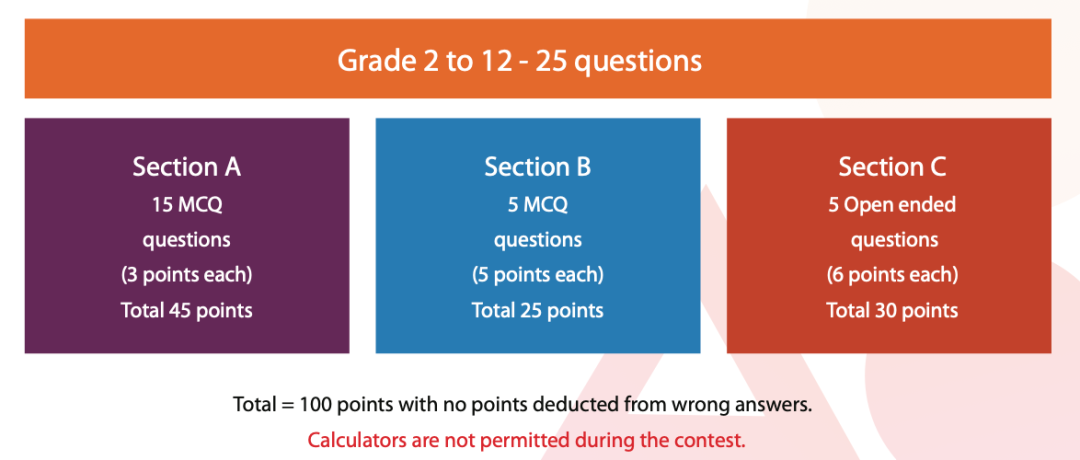 Grade 2 to 12 - 25 questions

Section A
15 MCQ questions
(3 points each)
Total 45 points

Section B
5 MCQ questions
(5 points each)
Total 25 points

Section C
5 Open ended questions
(6 points each)
Total 30 points

Total = 100 points with no points deducted from wrong answers.

Calculators are not permitted during the contest.